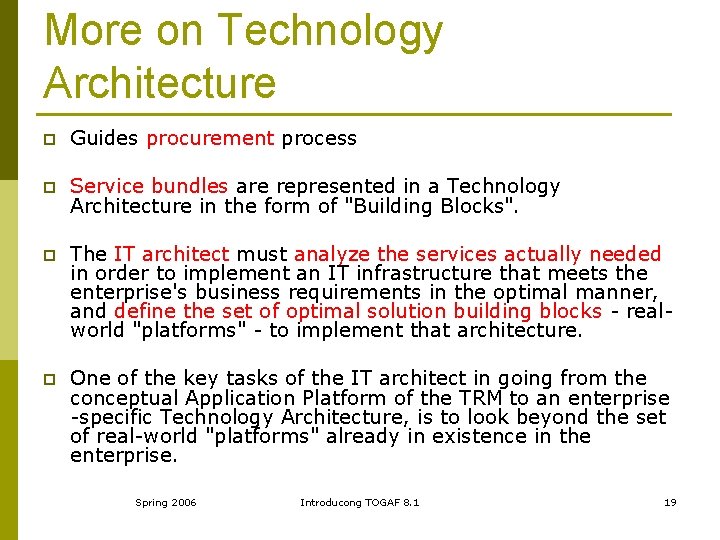 More on Technology Architecture

Guides procurement process

Service bundles are represented in a Technology Architecture in the form of "Building Blocks".

The IT architect must analyze the services actually needed in order to implement an IT infrastructure that meets the enterprise's business requirements in the optimal manner, and define the set of optimal solution building blocks - real-world "platforms" - to implement that architecture.

One of the key tasks of the IT architect in going from the conceptual Application Platform of the TRM to an enterprise -specific Technology Architecture, is to look beyond the set of real-world "platforms" already in existence in the enterprise.

Spring 2006

Introducong TOGAF 8.1

19